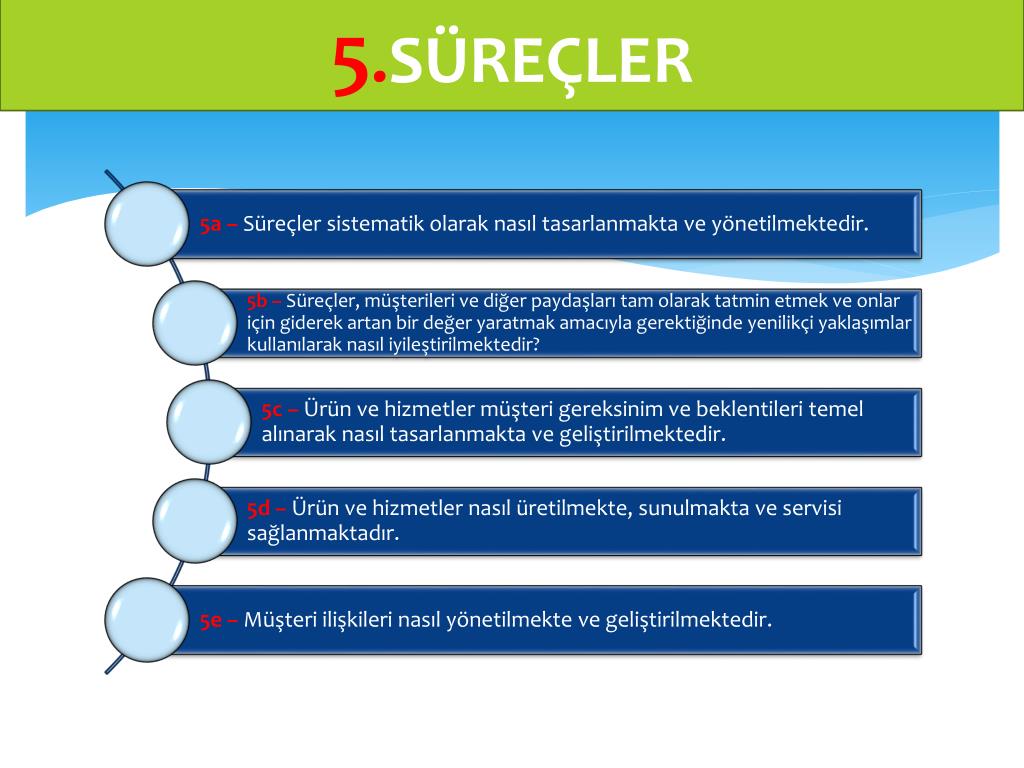 5.SÜREÇLER

5a – Süreçler sistematik olarak nasıl tasarlanmakta ve yönetilmektedir.

5b – Süreçler, müşterileri ve diğer paydaşları tam olarak tatmin etmek ve onlar için giderek artan bir değer yaratmak amacıyla gerektiğinde yenilikçi yaklaşımlar kullanılarak nasıl iyileştirilmektedir?

5c – Ürün ve hizmetler müşteri gereksinim ve beklentileri temel alınarak nasıl tasarlanmakta ve geliştirilmektedir.

5d – Ürün ve hizmetler nasıl üretilmekte, sunulmakta ve servisi sağlanmaktadır.

5e – Müşteri ilişkileri nasıl yönetilmekte ve geliştirilmektedir.